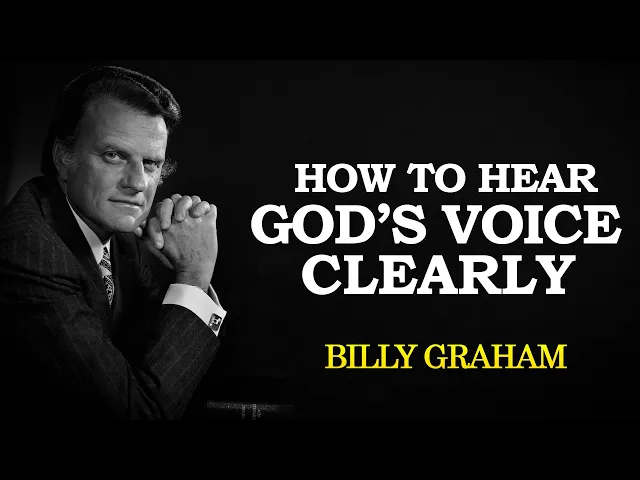 HOW TO HEAR GOD'S VOICE CLEARLY

BILLY GRAHAM